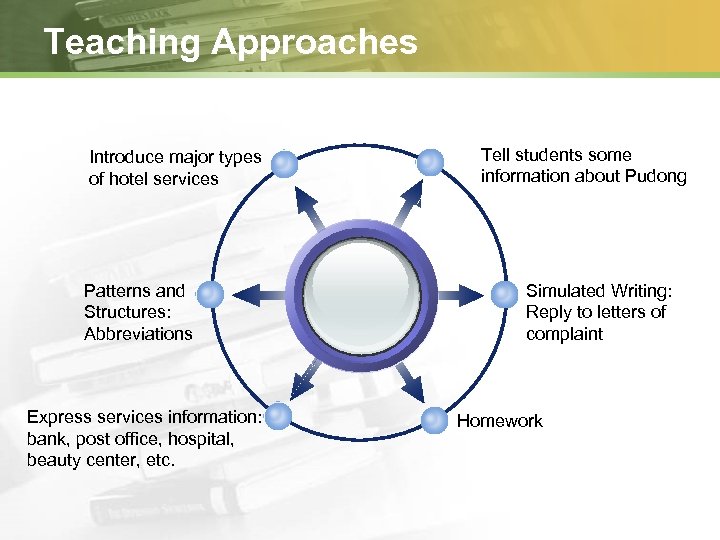 Teaching Approaches

Introduce major types of hotel services

Tell students some information about Pudong

Patterns and Structures: Abbreviations

Simulated Writing: Reply to letters of complaint

Express services information: bank, post office, hospital, beauty center, etc.

Homework